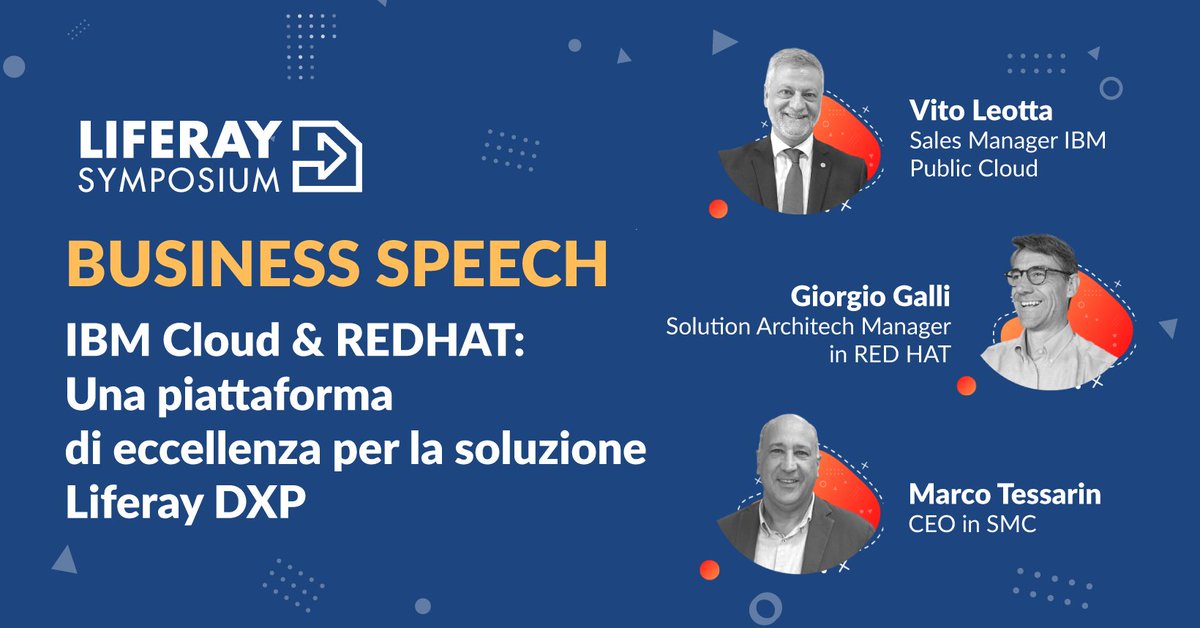 LIFERAY SYMPOSIUM

BUSINESS SPEECH

IBM Cloud & REDHAT: Una piattaforma di eccellenza per la soluzione Liferay DXP

Vito Leotta
Sales Manager IBM Public Cloud

Giorgio Galli
Solution Architech Manager in RED HAT

Marco Tessarin
CEO in SMC